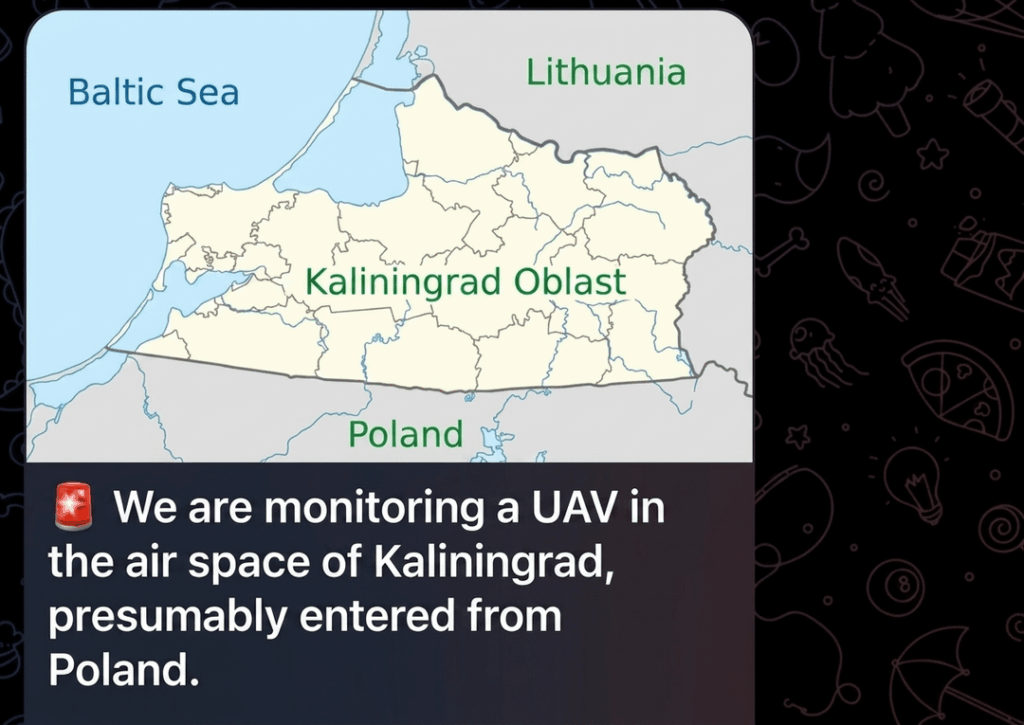 Baltic Sea

Lithuania

Kaliningrad Oblast

Poland

🚨 We are monitoring a UAV in the air space of Kaliningrad, presumably entered from Poland.